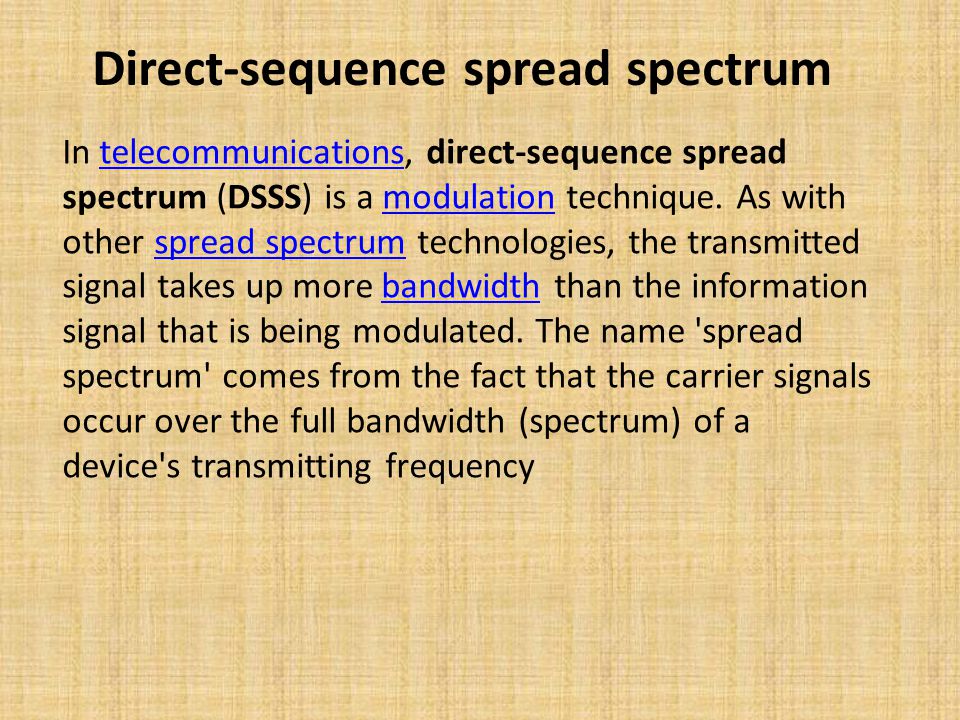 Direct-sequence spread spectrum

In telecommunications, direct-sequence spread spectrum (DSSS) is a modulation technique. As with other spread spectrum technologies, the transmitted signal takes up more bandwidth than the information signal that is being modulated. The name 'spread spectrum' comes from the fact that the carrier signals occur over the full bandwidth (spectrum) of a device's transmitting frequency